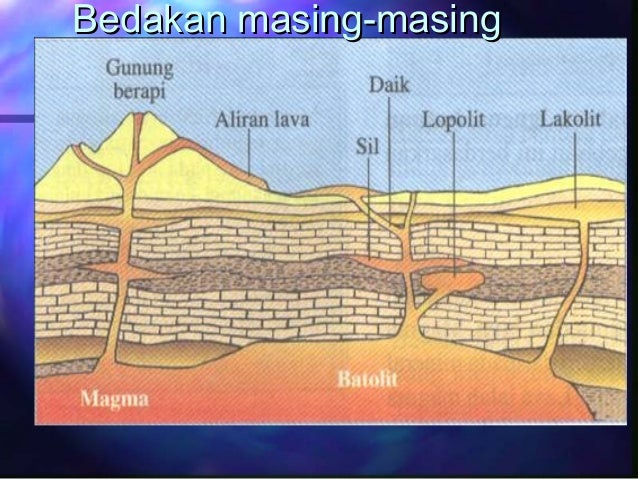 Bedakan masing-masing

Gunung berapi

Aliran lava

Daik

Sil

Lopolit

Lakolit

Batolit

Magma